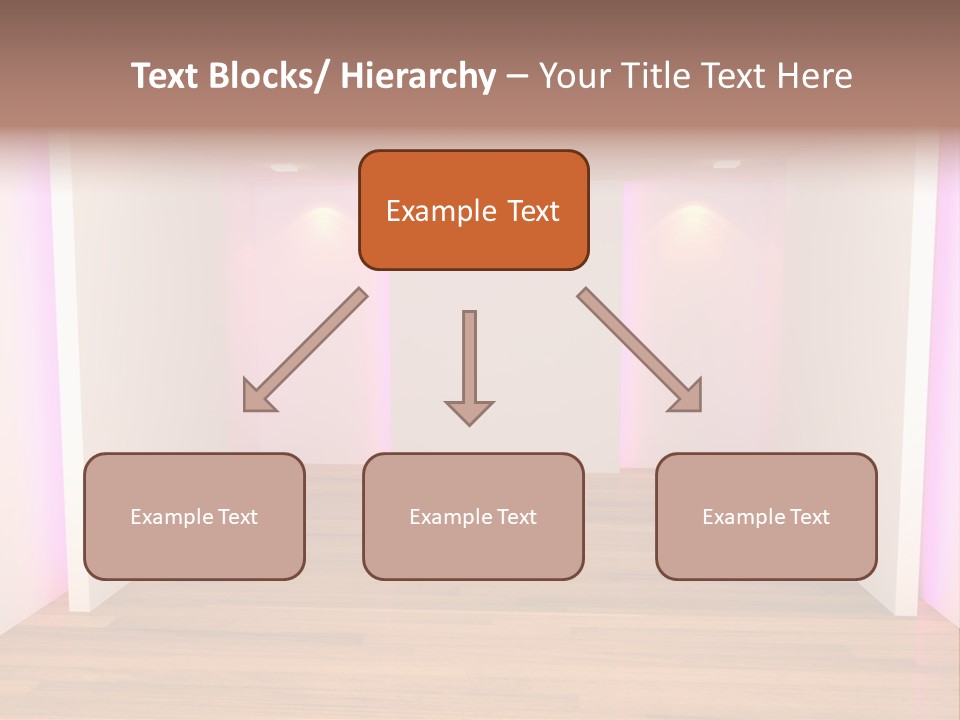 Text Blocks/ Hierarchy – Your Title Text Here

Example Text

Example Text

Example Text

Example Text